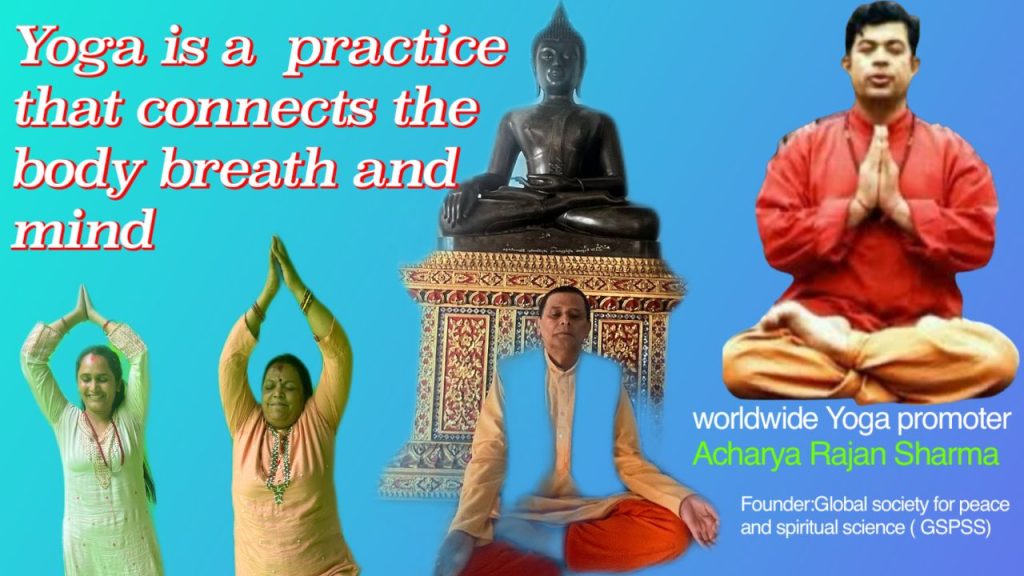 Yoga is a practice that connects the body breath and mind

worldwide Yoga promoter
Acharya Rajan Sharma

Founder:Global society for peace and spiritual science ( GSPSS)